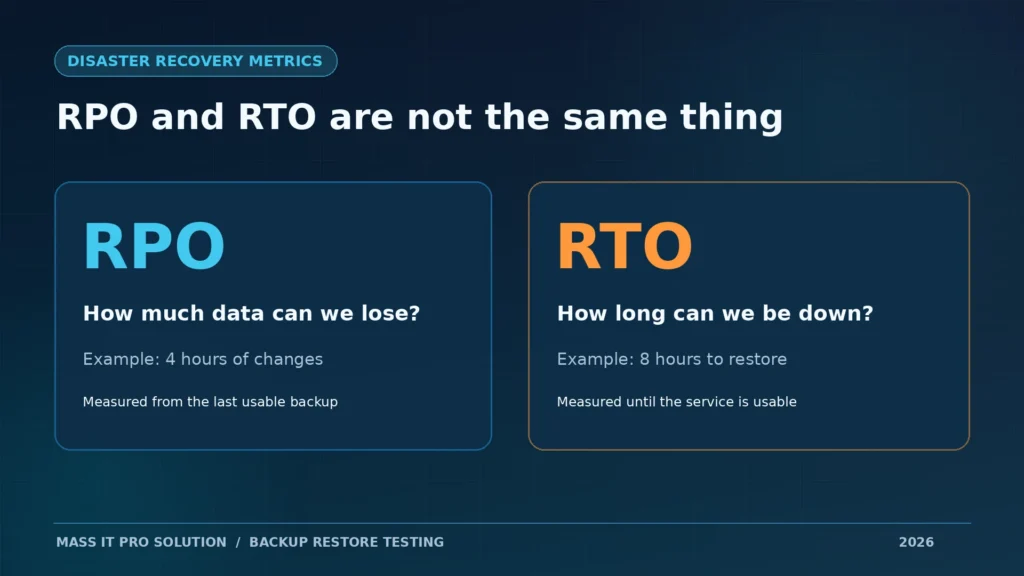 DISASTER RECOVERY METRICS

RPO and RTO are not the same thing

RPO

How much data can we lose?

Example: 4 hours of changes

Measured from the last usable backup

RTO

How long can we be down?

Example: 8 hours to restore

Measured until the service is usable

MASS IT PRO SOLUTION / BACKUP RESTORE TESTING

2026